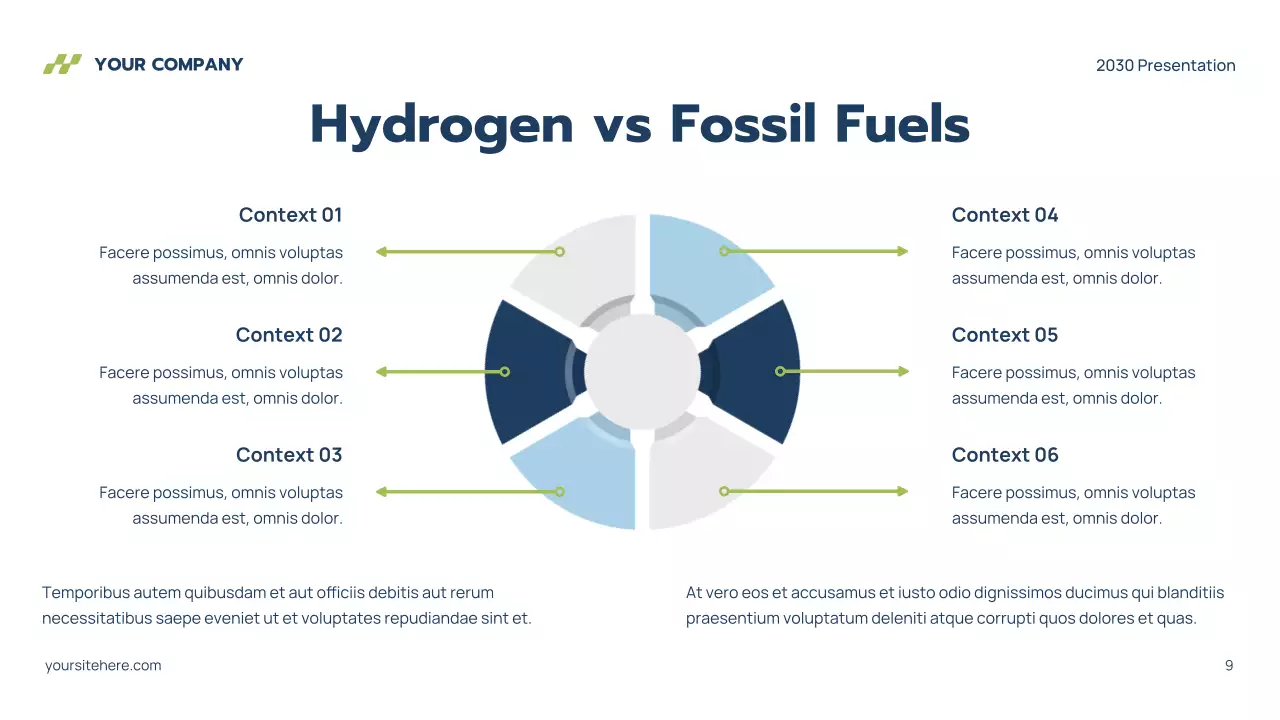 YOUR COMPANY

2030 Presentation

Hydrogen vs Fossil Fuels

Context 01

Facere possimus, omnis voluptas assumenda est, omnis dolor.

Context 02

Facere possimus, omnis voluptas assumenda est, omnis dolor.

Context 03

Facere possimus, omnis voluptas assumenda est, omnis dolor.

Context 04

Facere possimus, omnis voluptas assumenda est, omnis dolor.

Context 05

Facere possimus, omnis voluptas assumenda est, omnis dolor.

Context 06

Facere possimus, omnis voluptas assumenda est, omnis dolor.

Temporibus autem quibusdam et aut officiis debitis aut rerum necessitatibus saepe eveniet ut et voluptates repudiandae sint et.

At vero eos et accusamus et iusto odio dignissimos ducimus qui blanditiis praesentium voluptatum deleniti atque corrupti quos dolores et quas.

yoursitehere.com

9